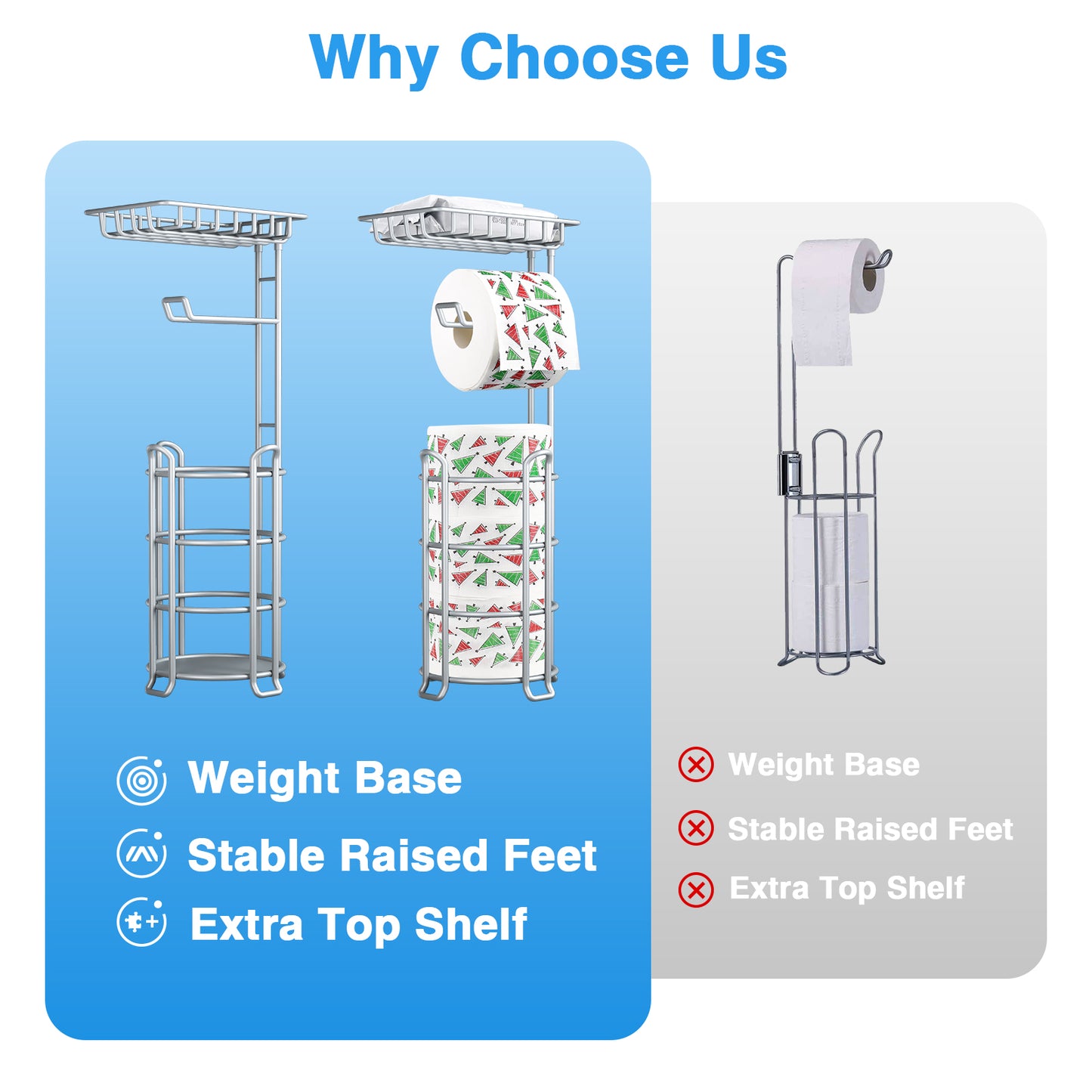 Why Choose Us

Weight Base
Stable Raised Feet
Extra Top Shelf

Weight Base
Stable Raised Feet
Extra Top Shelf